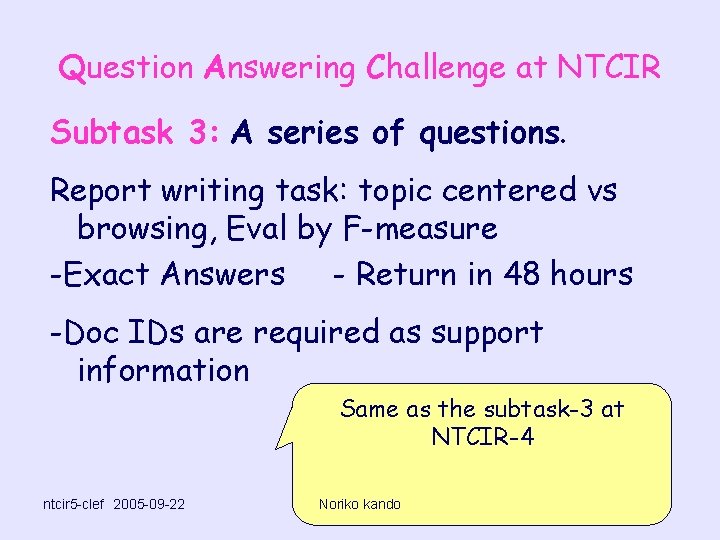 Question Answering Challenge at NTCIR

Subtask 3: A series of questions.

Report writing task: topic centered vs browsing, Eval by F-measure

-Exact Answers - Return in 48 hours

-Doc IDs are required as support information

Same as the subtask-3 at NTCIR-4

ntcir5-clef 2005-09-22

Noriko kando